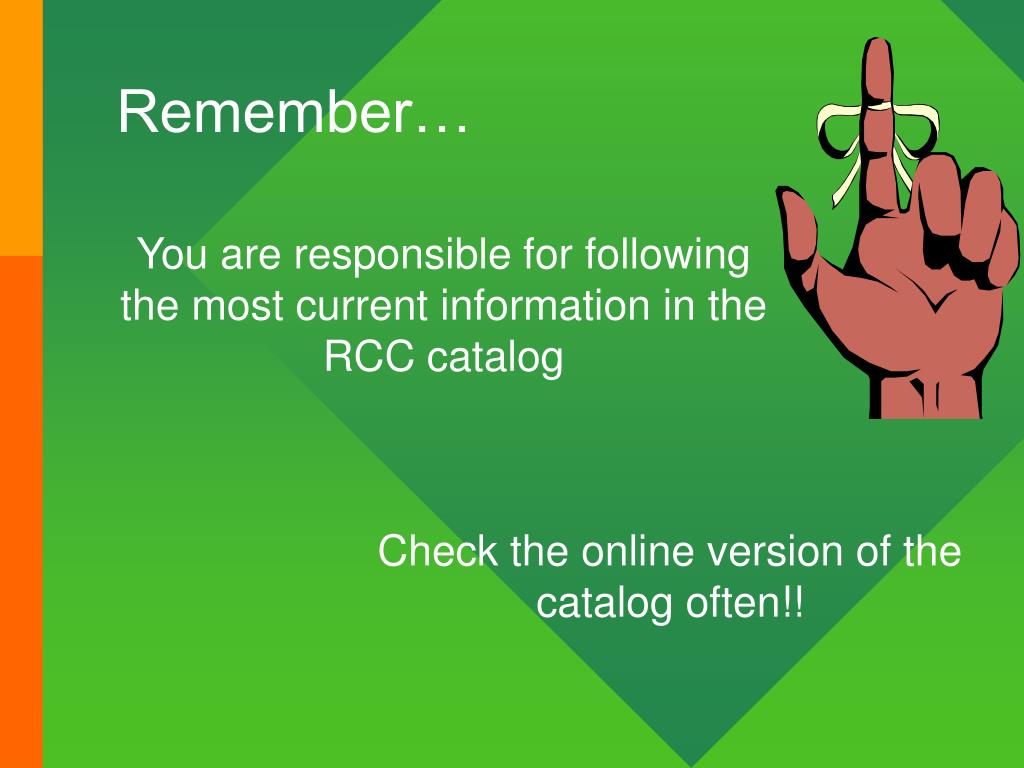 Remember…

You are responsible for following the most current information in the RCC catalog

Check the online version of the catalog often!!